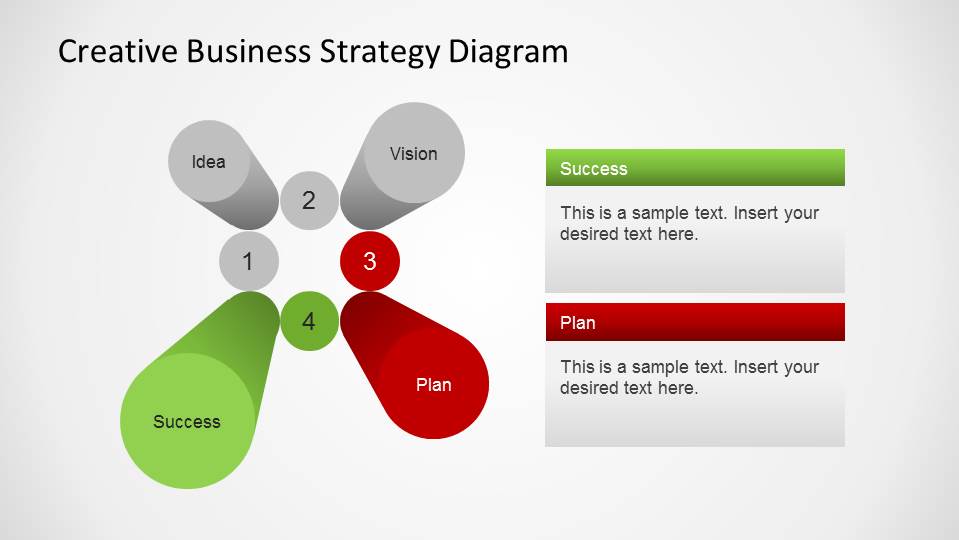 Creative Business Strategy Diagram

Idea

Vision

2

1

3

4

Success

Plan

Success

This is a sample text. Insert your desired text here.

Plan

This is a sample text. Insert your desired text here.